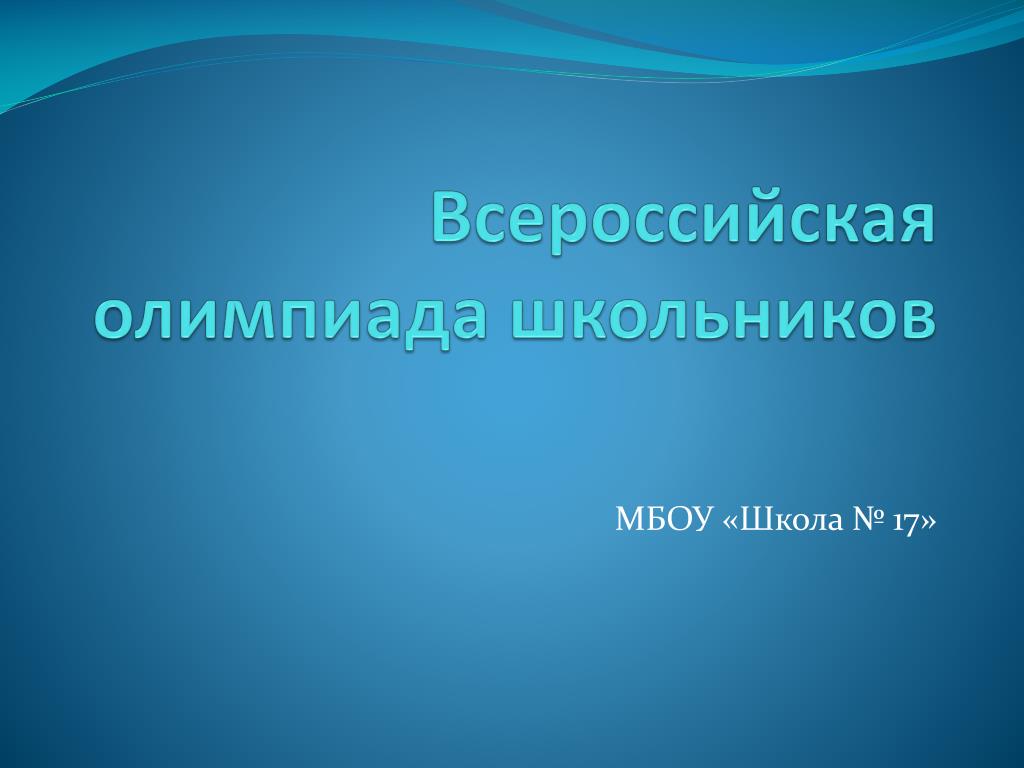 Всероссийская олимпиада школьников

МБОУ «Школа № 17»